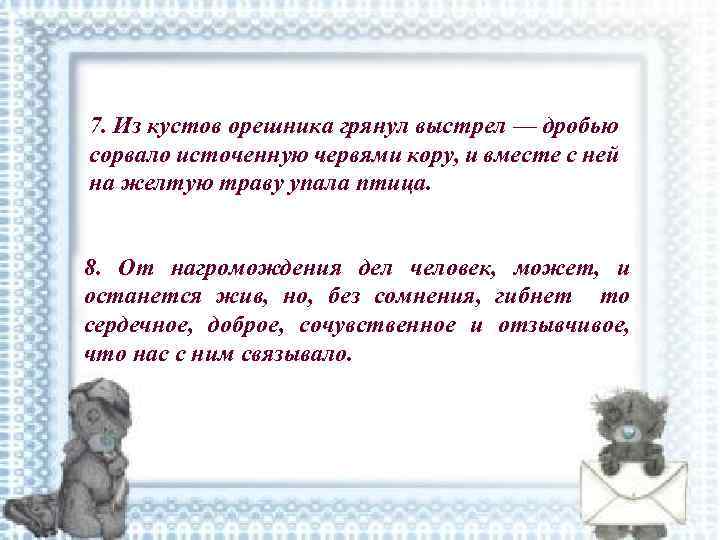 7. Из кустов орешника грянул выстрел — дробью сорвало источенную червями кору, и вместе с ней на желтую траву упала птица.

8. От нагромождения дел человек, может, и останется жив, но, без сомнения, гибнет то сердечное, доброе, сочувственное и отзывчивое, что нас с ним связывало.